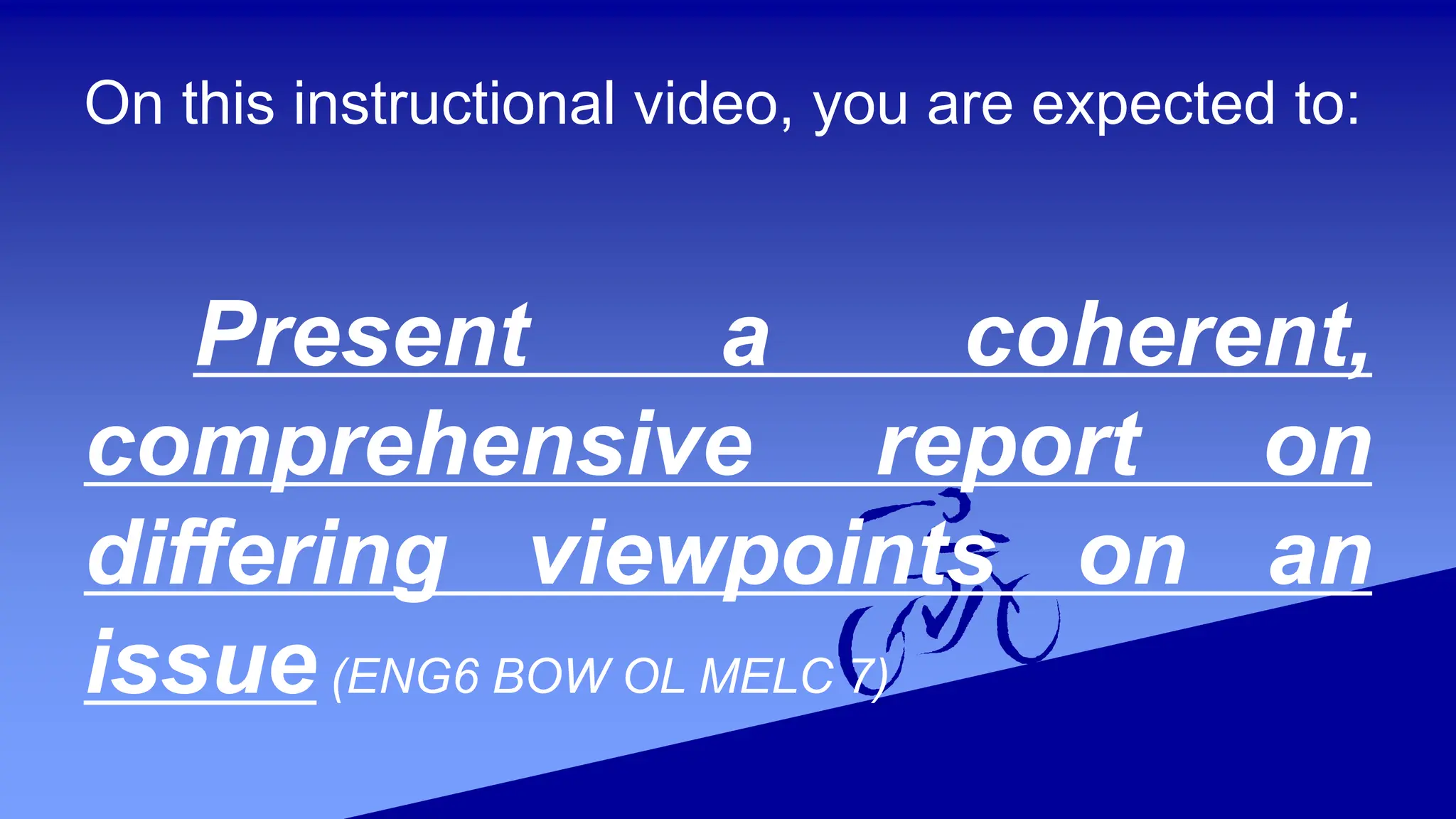 On this instructional video, you are expected to:

Present a coherent, comprehensive report on differing viewpoints on an issue (ENG6 BOW OL MELC 7)